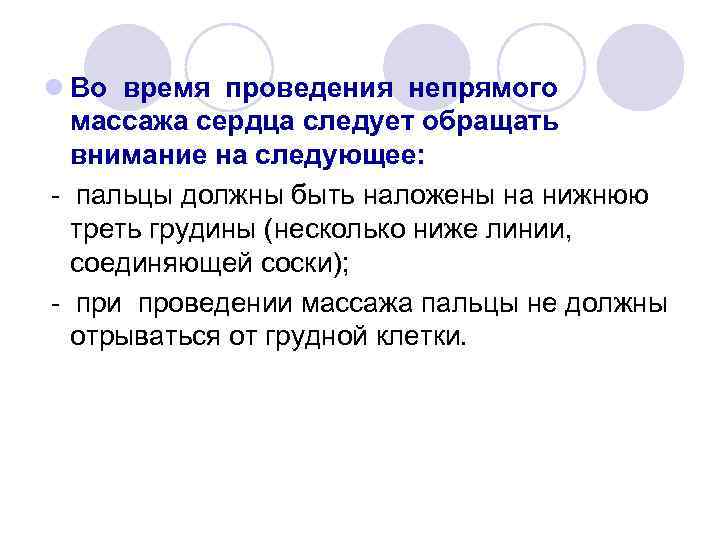 Во время проведения непрямого массажа сердца следует обращать внимание на следующее:

- пальцы должны быть наложены на нижнюю треть грудины (несколько ниже линии, соединяющей соски);

- при проведении массажа пальцы не должны отрываться от грудной клетки.